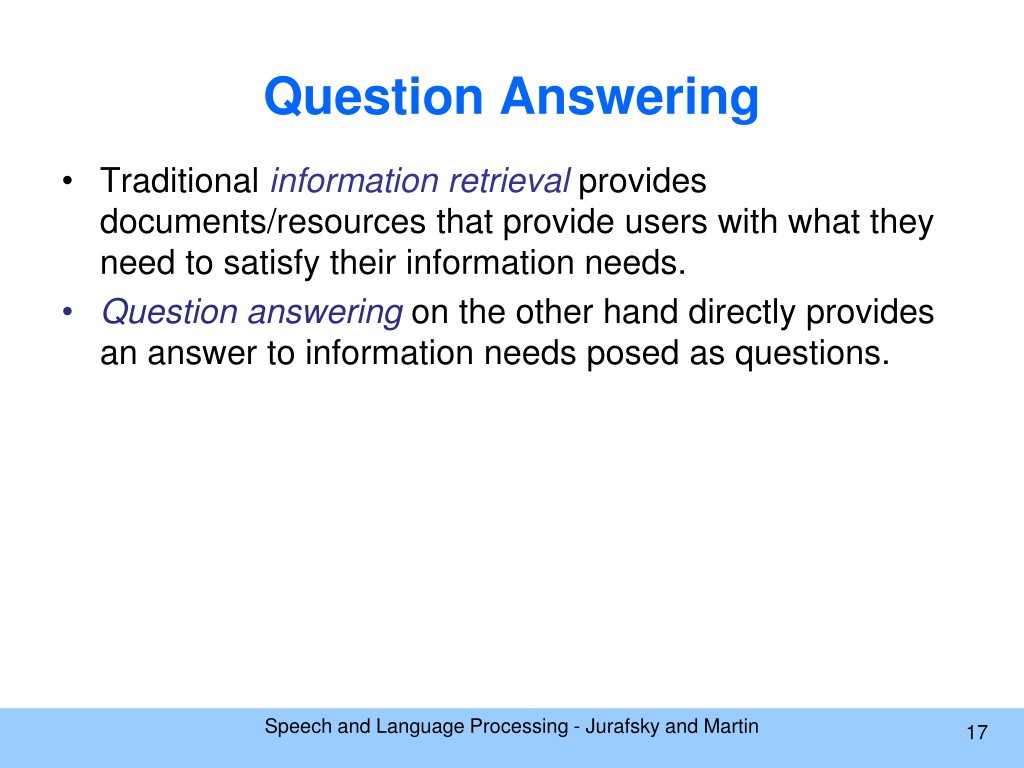 Question Answering

• Traditional information retrieval provides documents/resources that provide users with what they need to satisfy their information needs.
• Question answering on the other hand directly provides an answer to information needs posed as questions.

Speech and Language Processing - Jurafsky and Martin

17